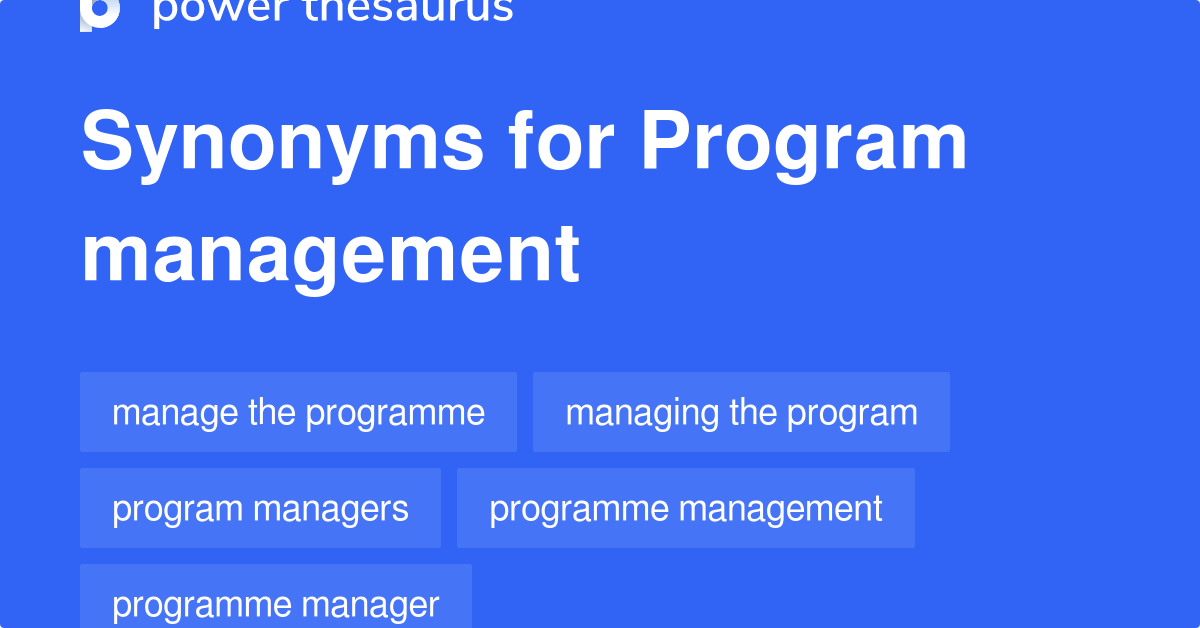 power thesaurus

Synonyms for Program management

manage the programme
managing the program
program managers
programme management
programme manager